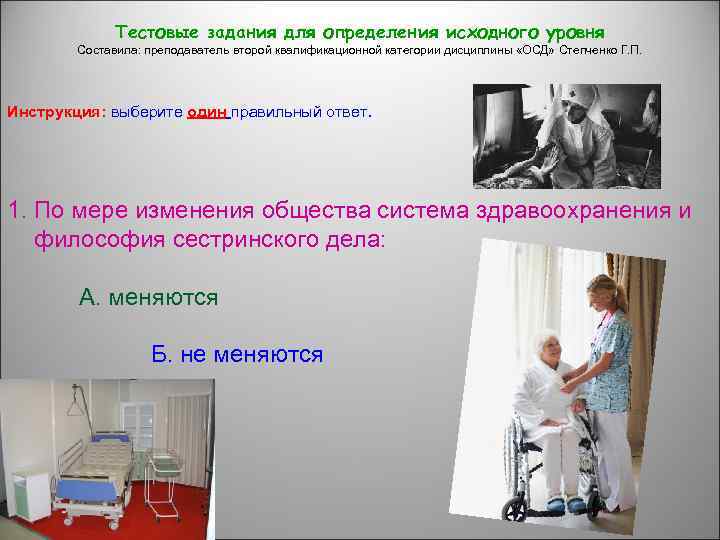 Тестовые задания для определения исходного уровня
Составила: преподаватель второй квалификационной категории дисциплины «ОСД» Степченко Г.П.

Инструкция: выберите один правильный ответ.

1. По мере изменения общества система здравоохранения и философия сестринского дела:

А. меняются

Б. не меняются